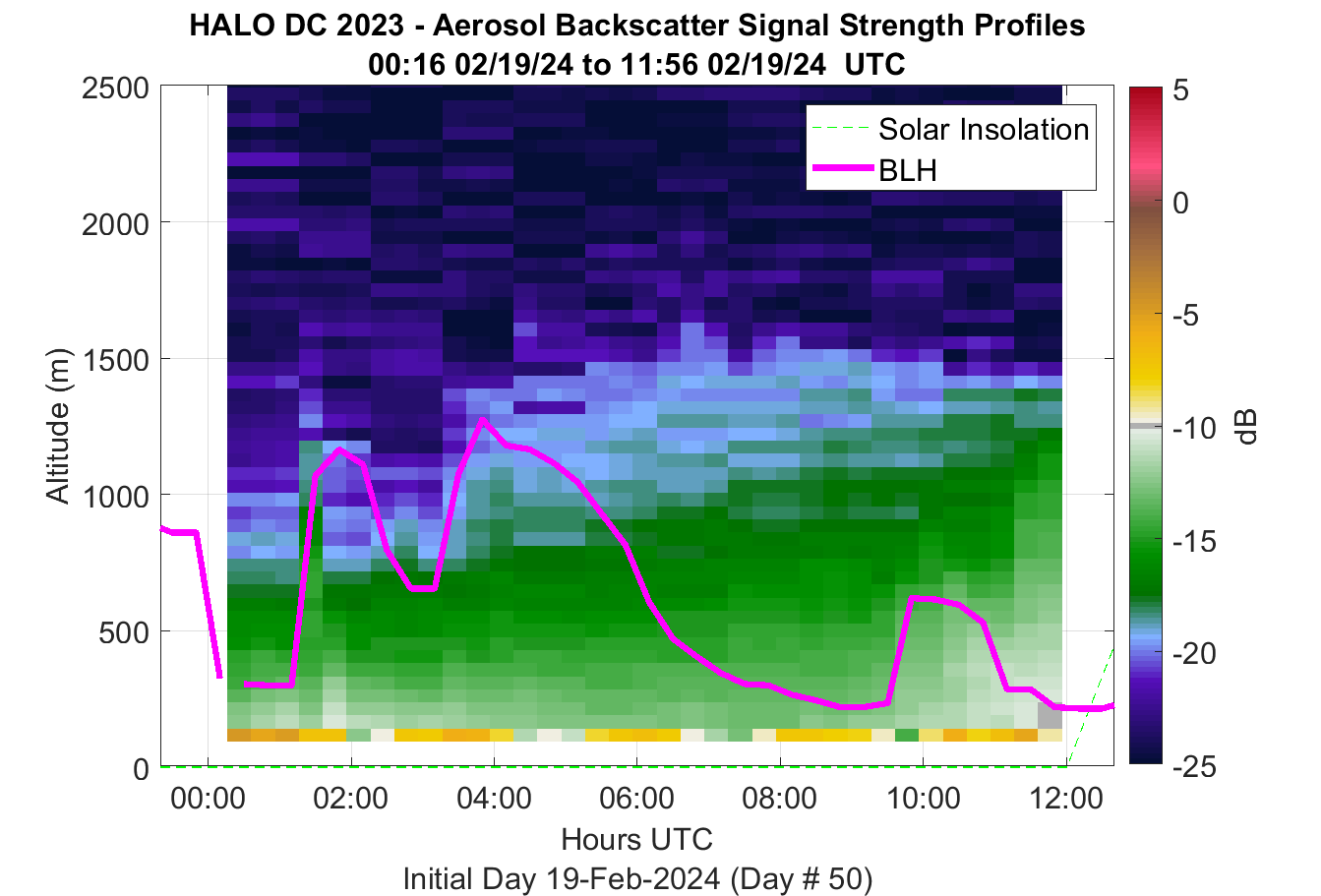 HALO DC 2023 - Aerosol Backscatter Signal Strength Profiles
00:16 02/19/24 to 11:56 02/19/24 UTC

Solar Insolation
BLH

Altitude (m)
2500
2000
1500
1000
500
0

00:00
02:00
04:00
06:00
08:00
10:00
12:00

Hours UTC
Initial Day 19-Feb-2024 (Day # 50)

5
0
-5
-10
-15
-20
-25
dB